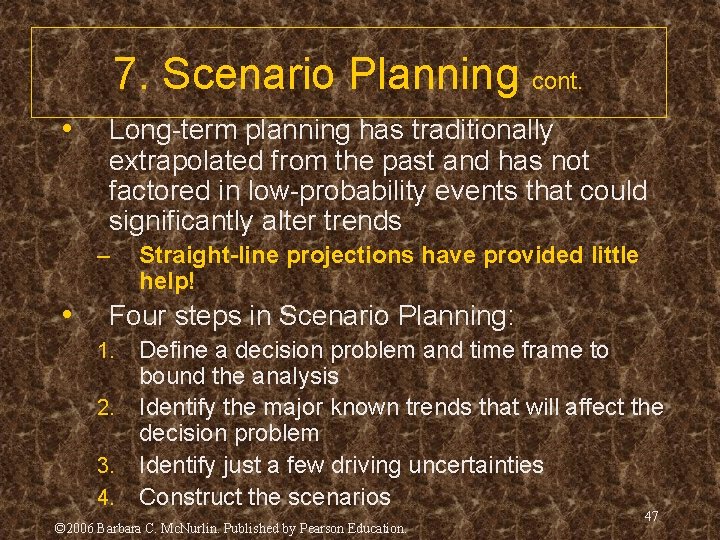 7. Scenario Planning cont.

• Long-term planning has traditionally extrapolated from the past and has not factored in low-probability events that could significantly alter trends

– Straight-line projections have provided little help!

• Four steps in Scenario Planning:

1. Define a decision problem and time frame to bound the analysis
2. Identify the major known trends that will affect the decision problem
3. Identify just a few driving uncertainties
4. Construct the scenarios

47

©2006 Barbara C. McNurlin. Published by Pearson Education.